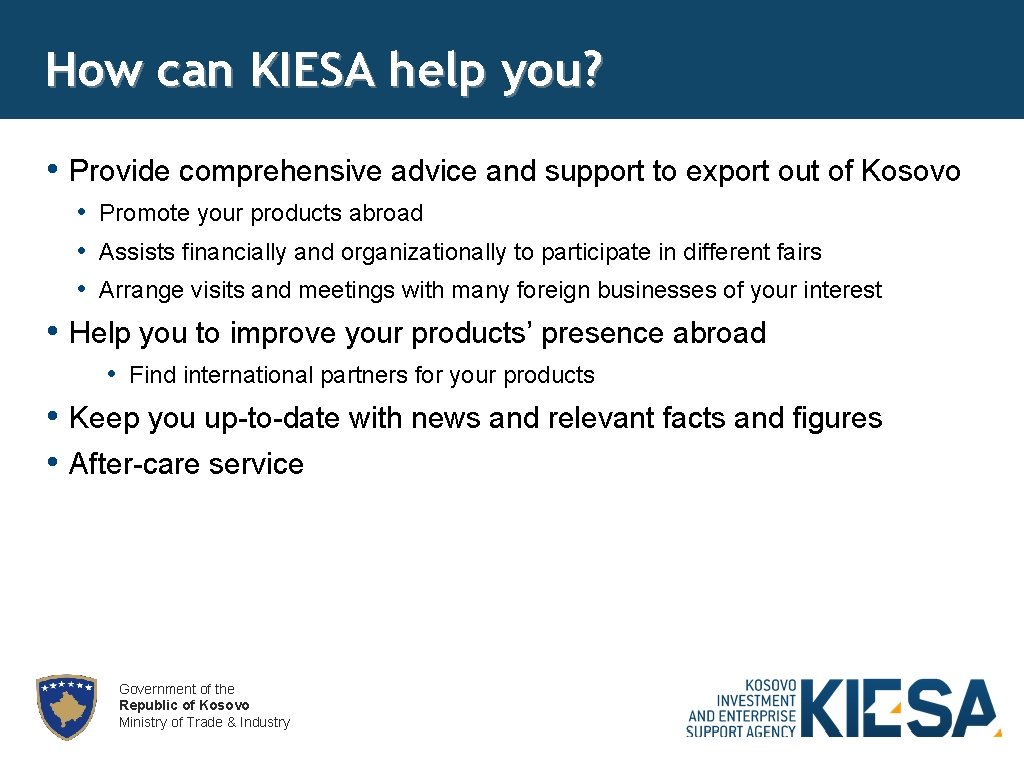 How can KIESA help you?

• Provide comprehensive advice and support to export out of Kosovo
  • Promote your products abroad
  • Assists financially and organizationally to participate in different fairs
  • Arrange visits and meetings with many foreign businesses of your interest
• Help you to improve your products' presence abroad
  • Find international partners for your products
• Keep you up-to-date with news and relevant facts and figures
• After-care service

Government of the
Republic of Kosovo
Ministry of Trade & Industry

KOSOVO
INVESTMENT
AND ENTERPRISE
SUPPORT AGENCY
KIESA